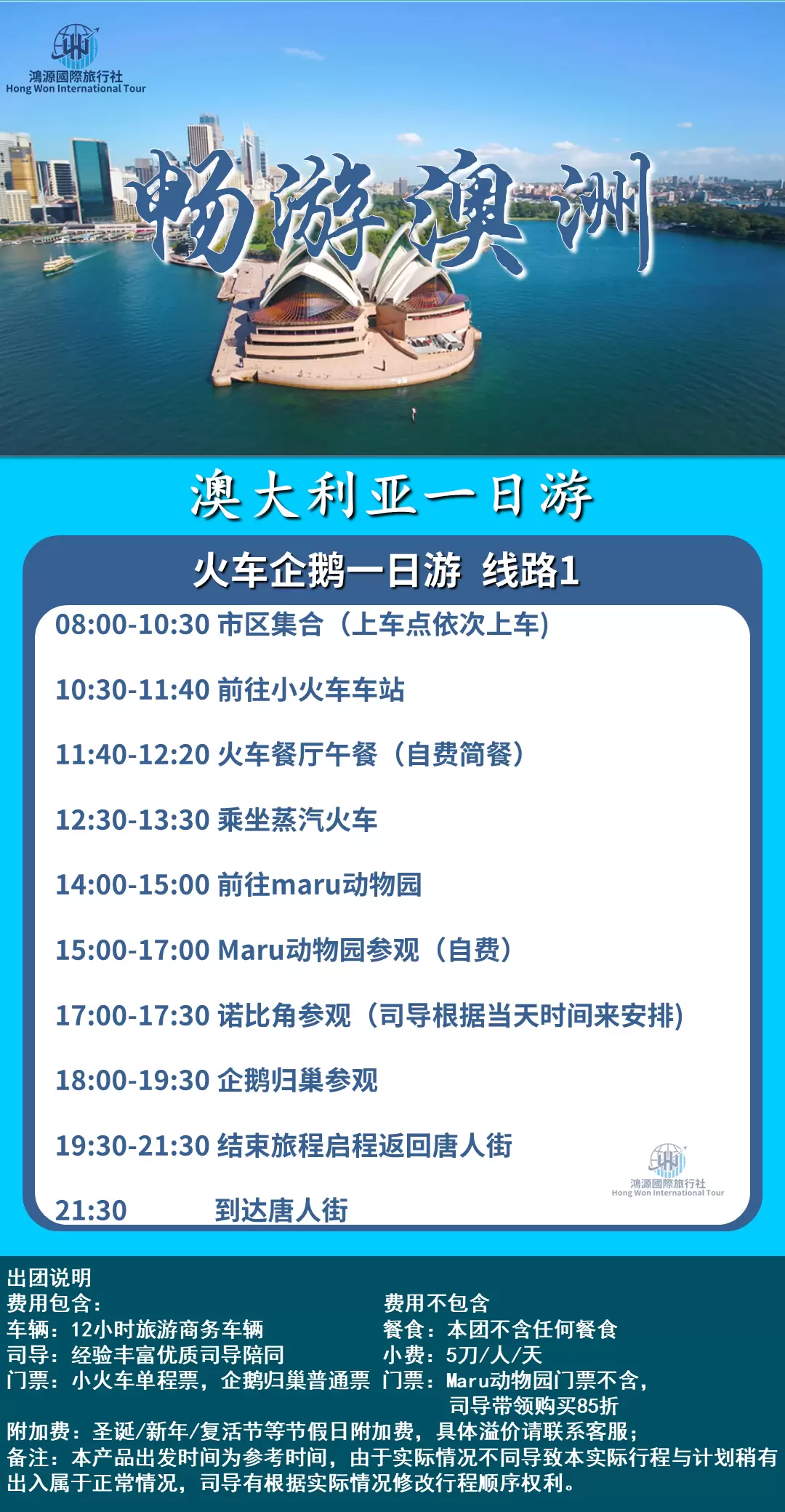 鴻源國際旅行社
Hong Won International Tour

畅游澳洲

澳大利亚一日游

火车企鹅一日游 线路1

08:00-10:30 市区集合（上车点依次上车）

10:30-11:40 前往小火车车站

11:40-12:20 火车餐厅午餐（自费简餐）

12:30-13:30 乘坐蒸汽火车

14:00-15:00 前往maru动物园

15:00-17:00 Maru动物园参观（自费）

17:00-17:30 诺比角参观（司导根据当天时间来安排）

18:00-19:30 企鹅归巢参观

19:30-21:30 结束旅程启程返回唐人街

21:30 到达唐人街

鴻源國際旅行社
Hong Won International Tour

出团说明
费用包含：
车辆：12小时旅游商务车辆
司导：经验丰富优质司导陪同
门票：小火车单程票，企鹅归巢普通票

费用不包含
餐食：本团不含任何餐食
小费：5刀/人/天
门票：Maru动物园门票不含，司导带领购买85折

附加费：圣诞/新年/复活节等节假日附加费，具体溢价请联系客服；
备注：本产品出发时间为参考时间，由于实际情况不同导致本实际行程与计划稍有出入属于正常情况，司导有根据实际情况修改行程顺序权利。